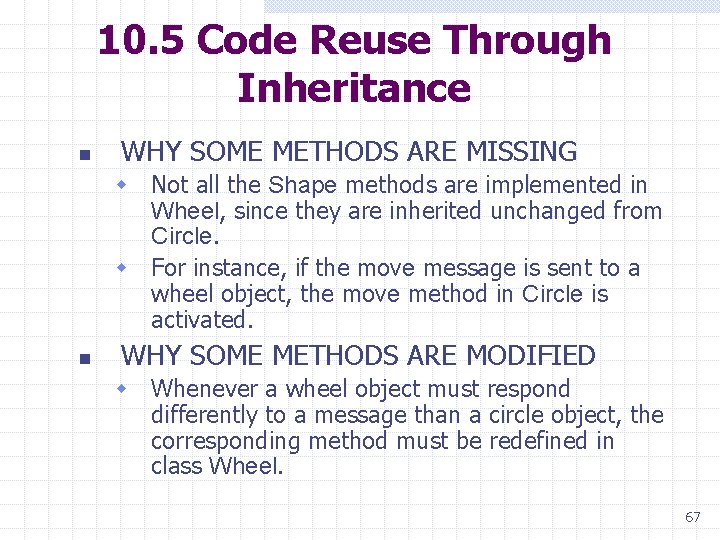 10.5 Code Reuse Through Inheritance

WHY SOME METHODS ARE MISSING

Not all the Shape methods are implemented in Wheel, since they are inherited unchanged from Circle.

For instance, if the move message is sent to a wheel object, the move method in Circle is activated.

WHY SOME METHODS ARE MODIFIED

Whenever a wheel object must respond differently to a message than a circle object, the corresponding method must be redefined in class Wheel.

67